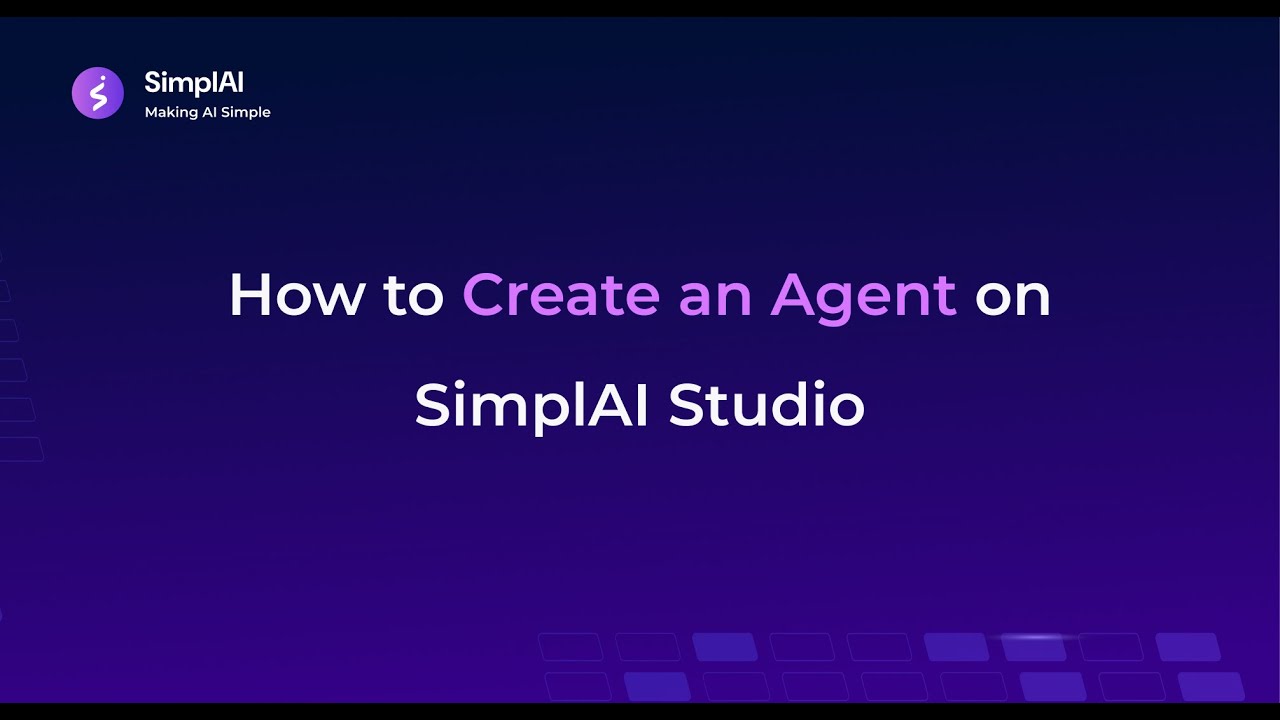 SimplAI
Making AI Simple

How to Create an Agent on SimplAI Studio